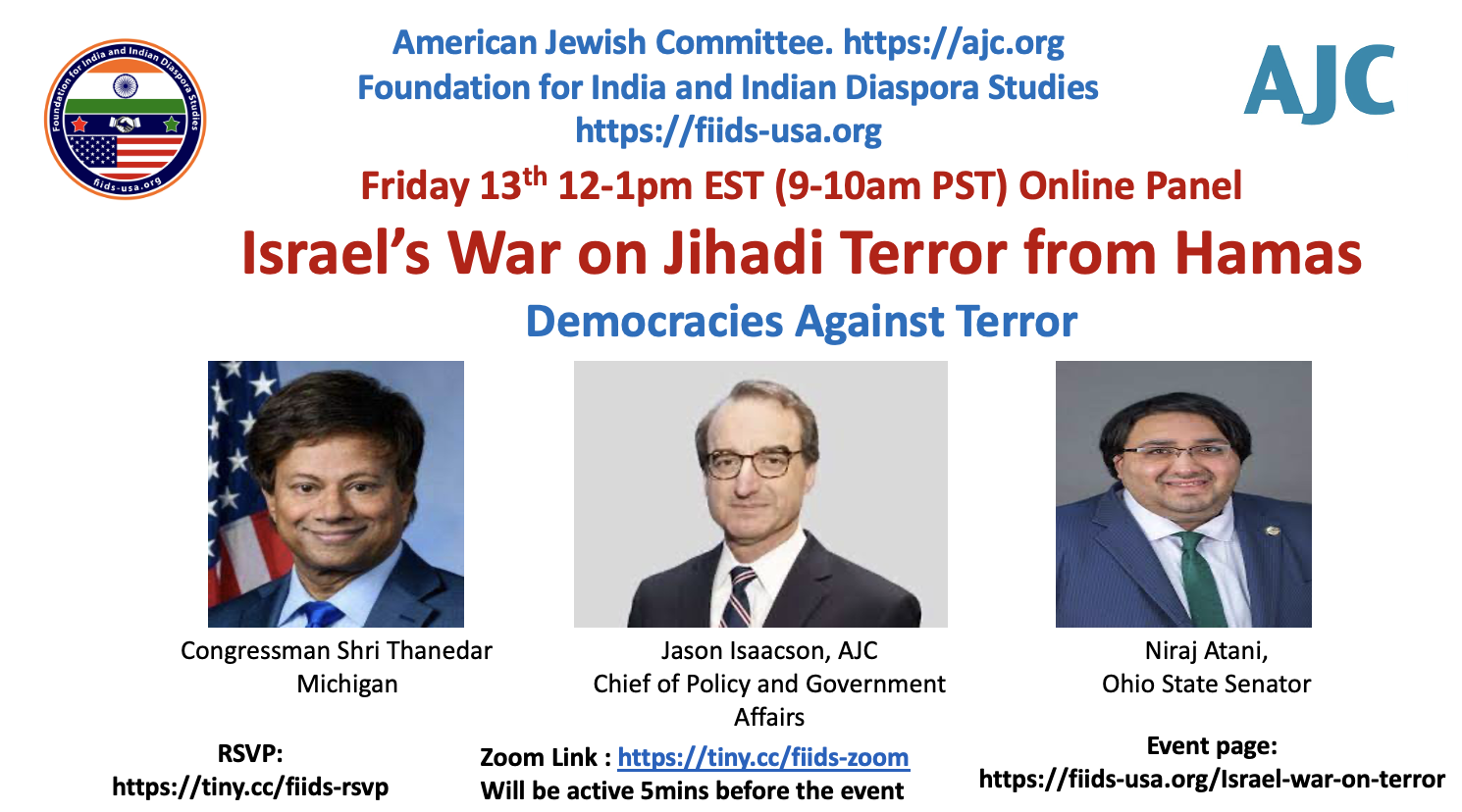 Foundation for India and Indian Diaspora Studies
fiids-usa.org

American Jewish Committee. https://ajc.org
Foundation for India and Indian Diaspora Studies
https://fiids-usa.org

AJC

Friday 13$^{th}$ 12-1pm EST (9-10am PST) Online Panel

Israel's War on Jihadi Terror from Hamas

Democracies Against Terror

Congressman Shri Thanedar
Michigan

Jason Isaacson, AJC
Chief of Policy and Government Affairs

Niraj Atani,
Ohio State Senator

RSVP:
https://tiny.cc/fiids-rsvp

Zoom Link : https://tiny.cc/fiids-zoom
Will be active 5mins before the event

Event page:
https://fiids-usa.org/Israel-war-on-terror